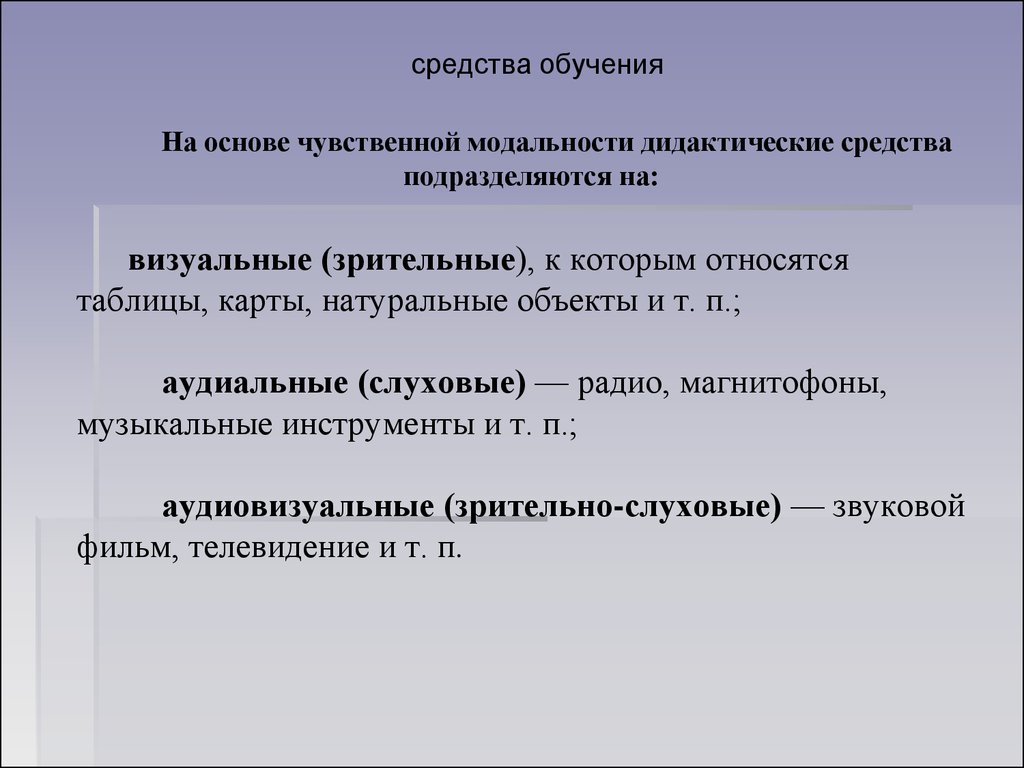 средства обучения

На основе чувственной модальности дидактические средства подразделяются на:

визуальные (зрительные), к которым относятся таблицы, карты, натуральные объекты и т. п.;

аудиальные (слуховые) — радио, магнитофоны, музыкальные инструменты и т. п.;

аудиовизуальные (зрительно-слуховые) — звуковой фильм, телевидение и т. п.